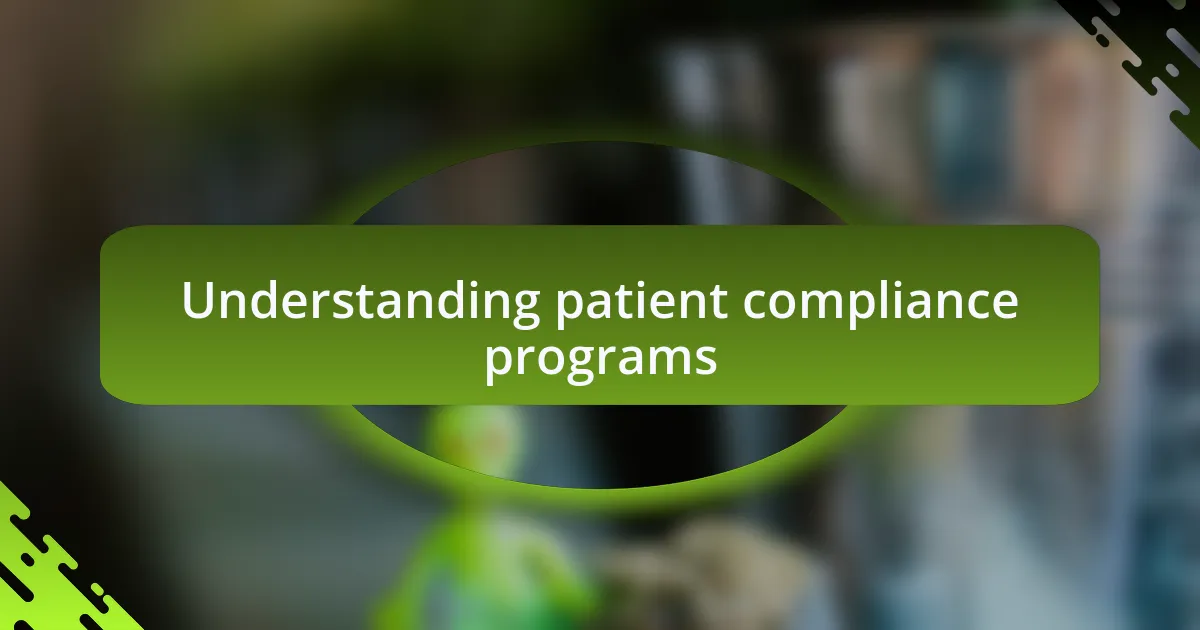 Understanding patient compliance programs